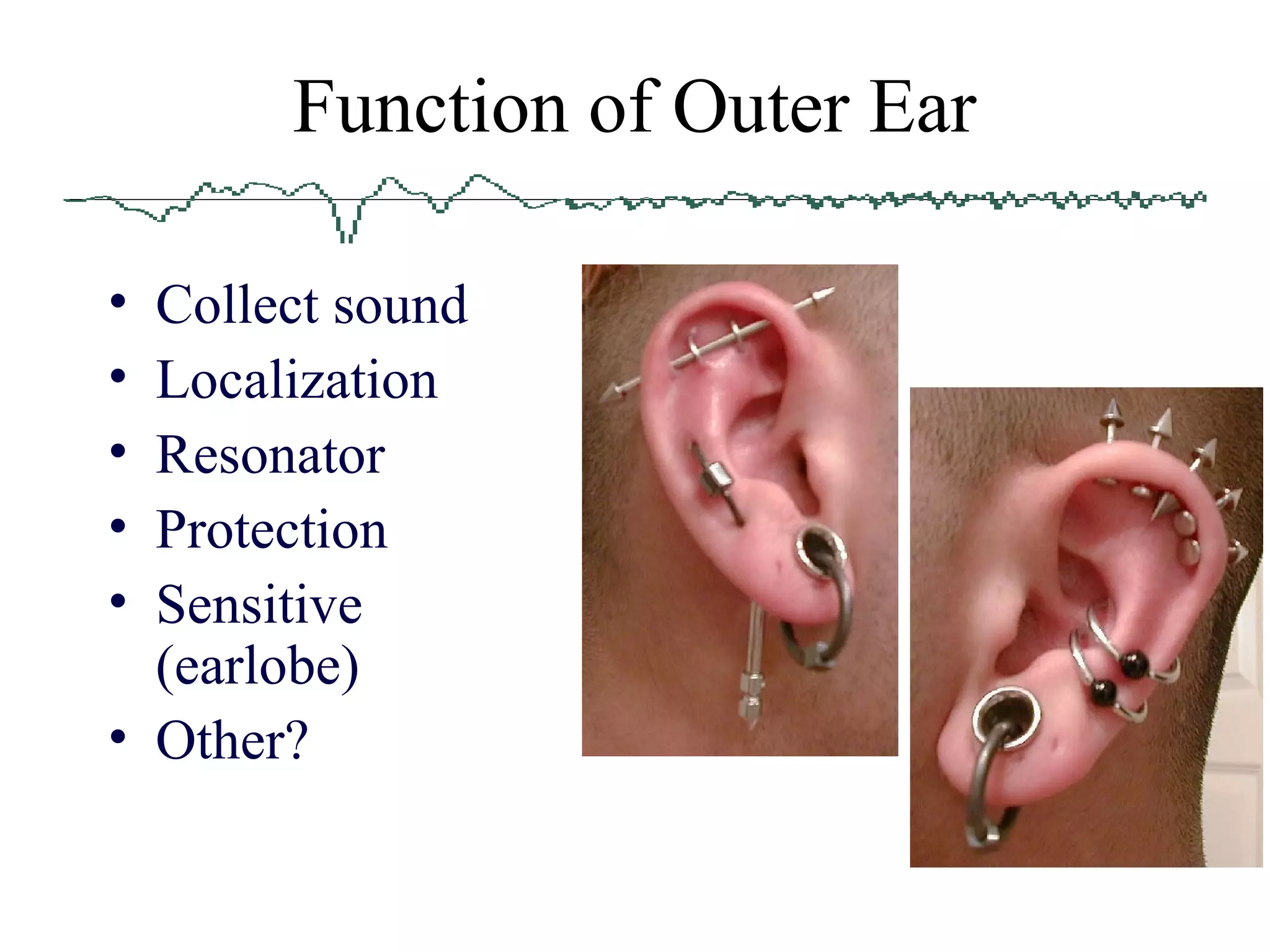 Function of Outer Ear

• Collect sound
• Localization
• Resonator
• Protection
• Sensitive (earlobe)
• Other?